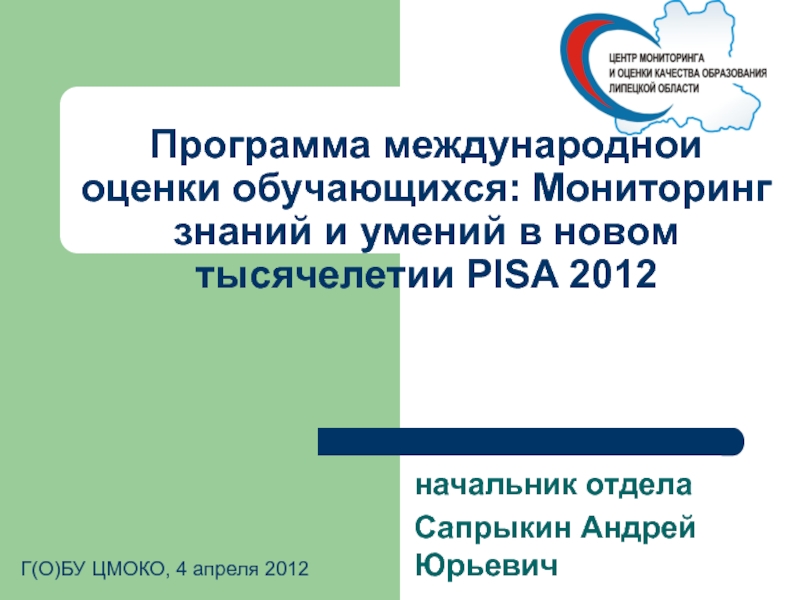 ЦЕНТР МОНИТОРИНГА
И ОЦЕНКИ КАЧЕСТВА ОБРАЗОВАНИЯ
ЛИПЕЦКОЙ ОБЛАСТИ

Программа международнои оценки обучающихся: Мониторинг знаний и умений в новом тысячелетии PISA 2012

начальник отдела
Сапрыкин Андрей Юрьевич

Г(О)БУ ЦМОКО, 4 апреля 2012